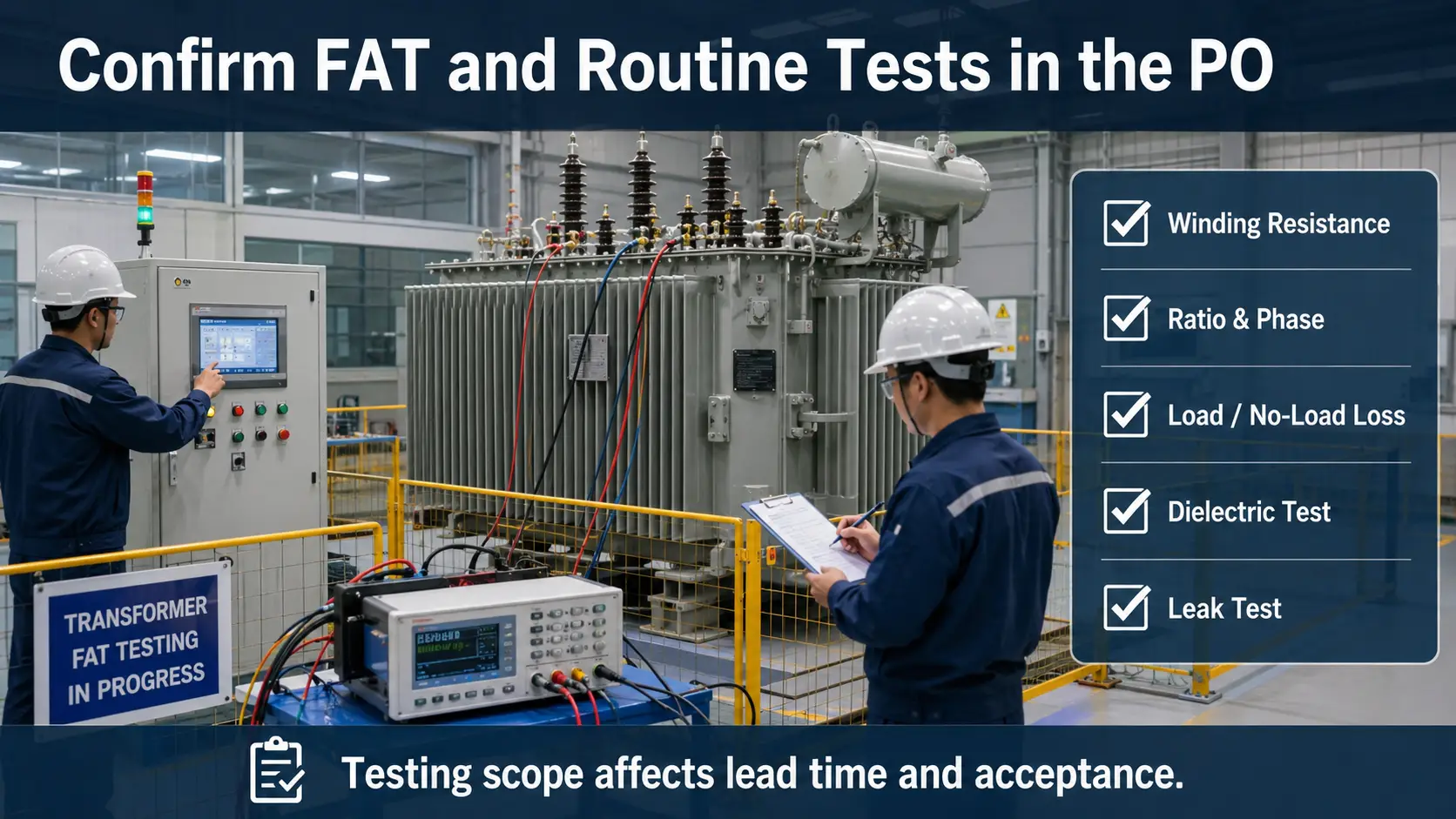 Confirm FAT and Routine Tests in the PO

TRANSFORMER
FAT TESTING
IN PROGRESS

☑ Winding Resistance

☑ Ratio & Phase

☑ Load / No-Load Loss

☑ Dielectric Test

☑ Leak Test

Testing scope affects lead time and acceptance.